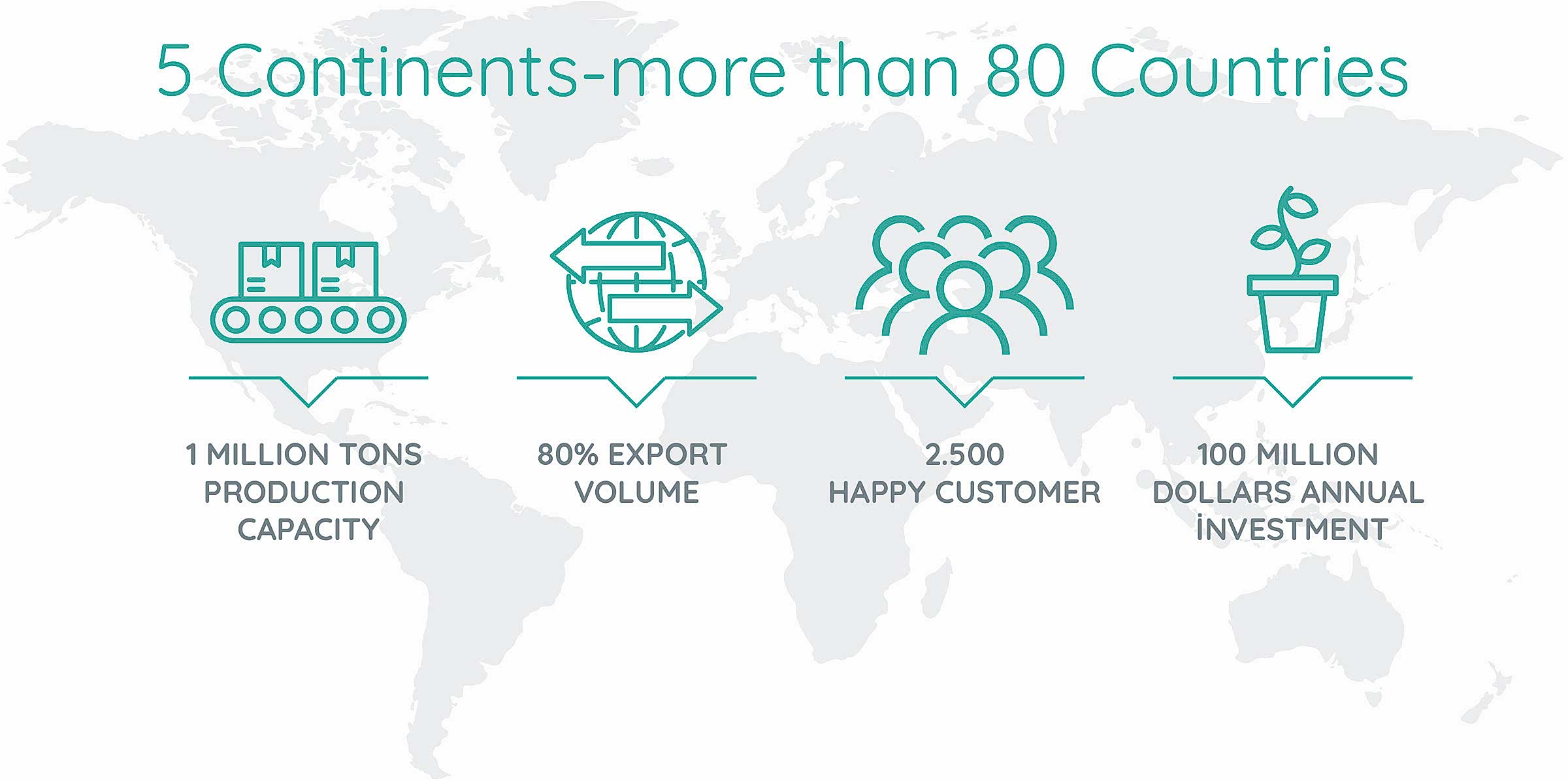 5 Continents-more than 80 Countries

1 MILLION TONS PRODUCTION CAPACITY

80% EXPORT VOLUME

2.500 HAPPY CUSTOMER

100 MILLION DOLLARS ANNUAL İNVESTMENT